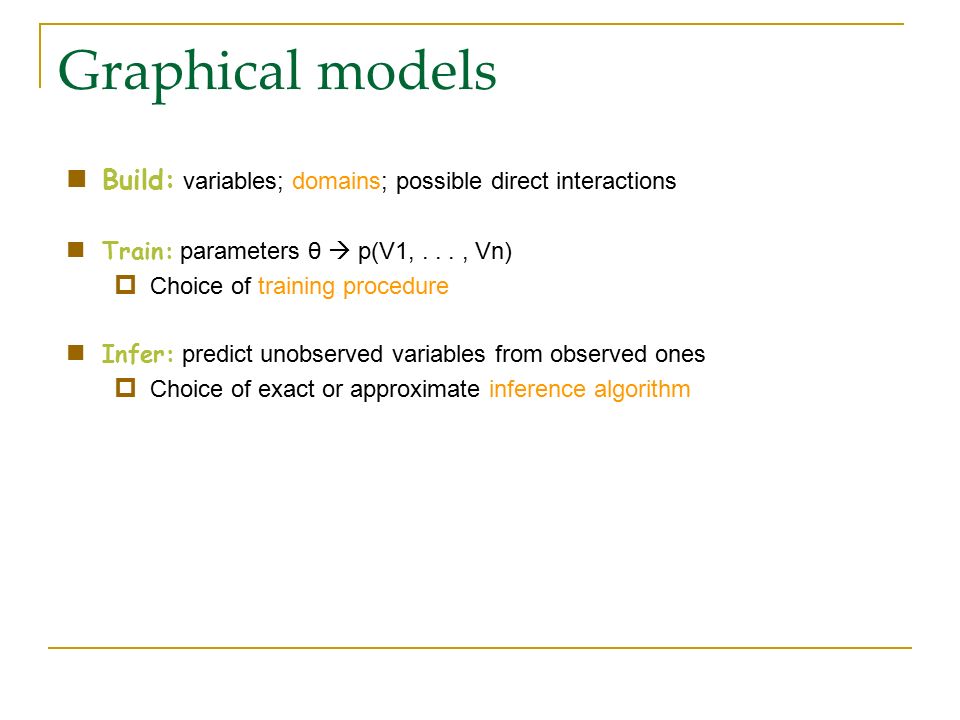 Graphical models

Build: variables; domains; possible direct interactions

Train: parameters θ → p(V1, . . . , Vn)

Choice of training procedure

Infer: predict unobserved variables from observed ones

Choice of exact or approximate inference algorithm